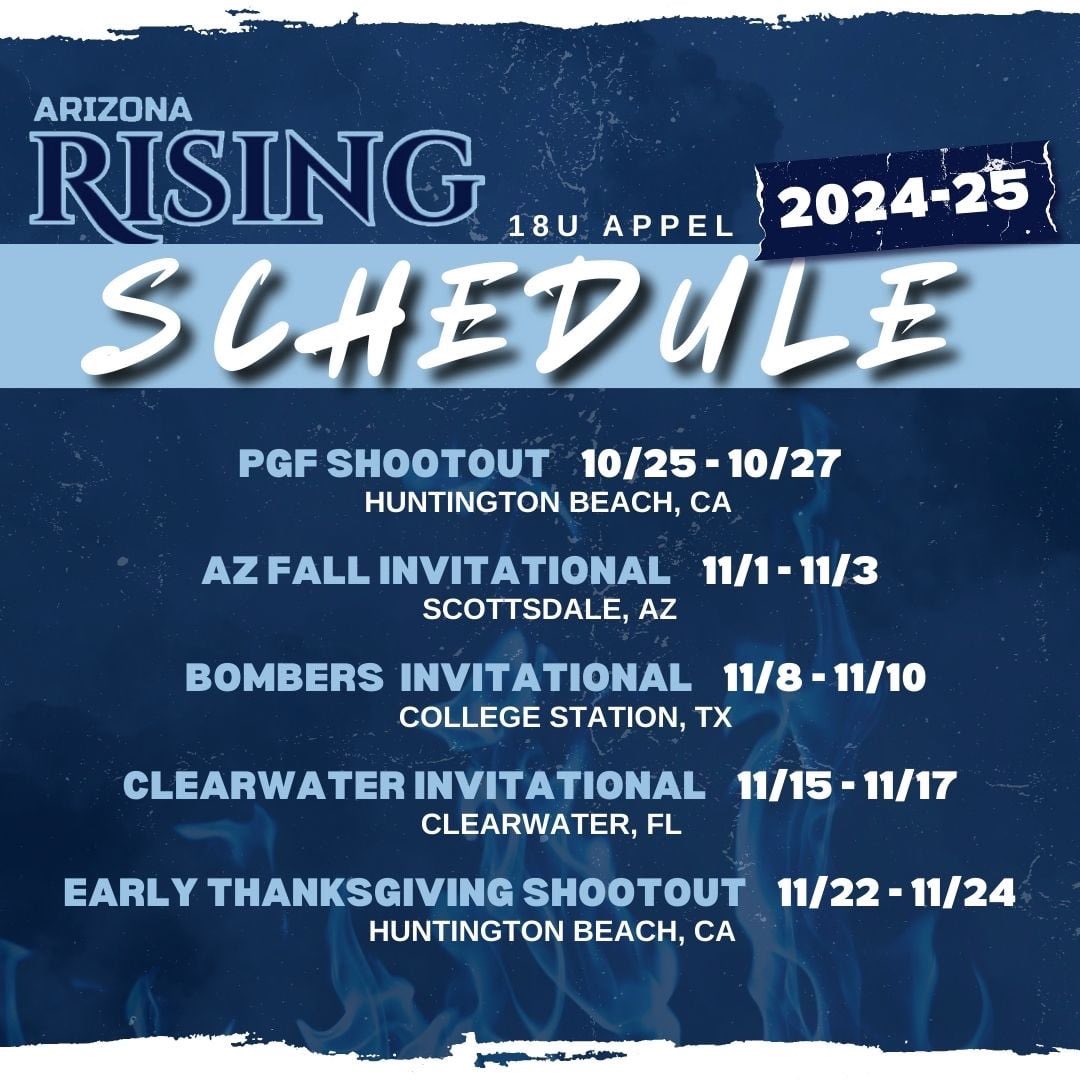 ARIZONA RISING

18U APPEL

2024-25

SCHEDULE

PGF SHOOTOUT 10/25 - 10/27
HUNTINGTON BEACH, CA

AZ FALL INVITATIONAL 11/1 - 11/3
SCOTTSDALE, AZ

BOMBERS INVITATIONAL 11/8 - 11/10
COLLEGE STATION, TX

CLEARWATER INVITATIONAL 11/15 - 11/17
CLEARWATER, FL

EARLY THANKSGIVING SHOOTOUT 11/22 - 11/24
HUNTINGTON BEACH, CA